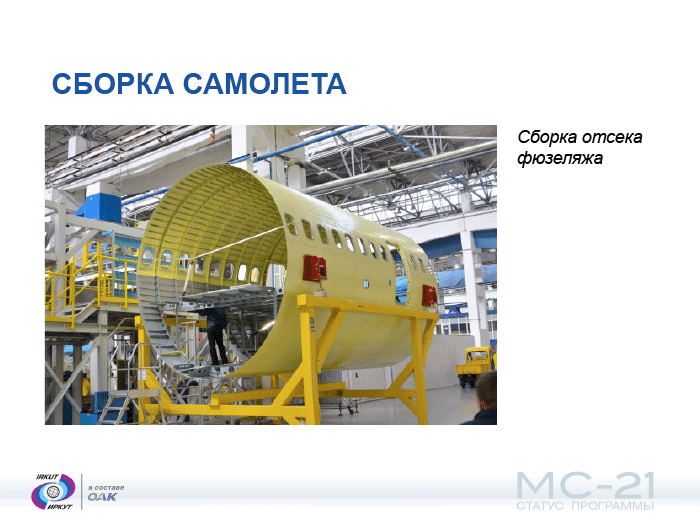 СБОРКА САМОЛЕТА

Сборка отсека фюзеляжа

IRKUT
ИРКУТ

в составе
ОАК

МС-21
СТАТУС ПРОГРАММЫ